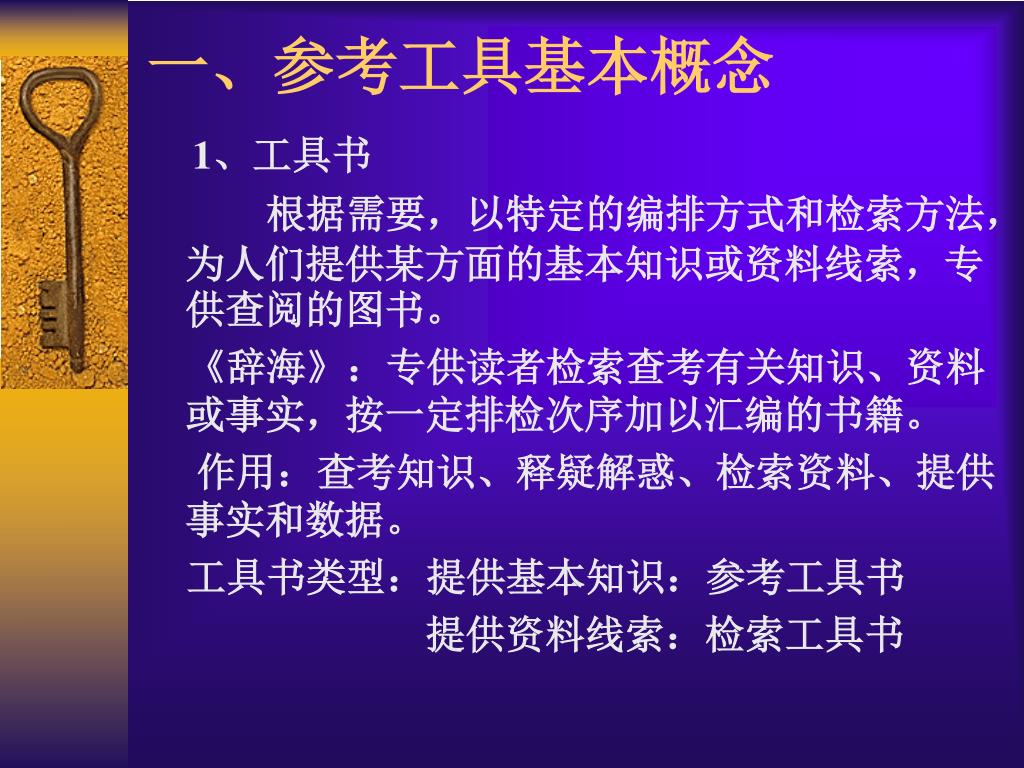 一、参考工具基本概念

1、工具书

根据需要，以特定的编排方式和检索方法，为人们提供某方面的基本知识或资料线索，专供查阅的图书。

《辞海》：专供读者检索查考有关知识、资料或事实，按一定排检次序加以汇编的书籍。

作用：查考知识、释疑解惑、检索资料、提供事实和数据。

工具书类型：提供基本知识：参考工具书

提供资料线索：检索工具书